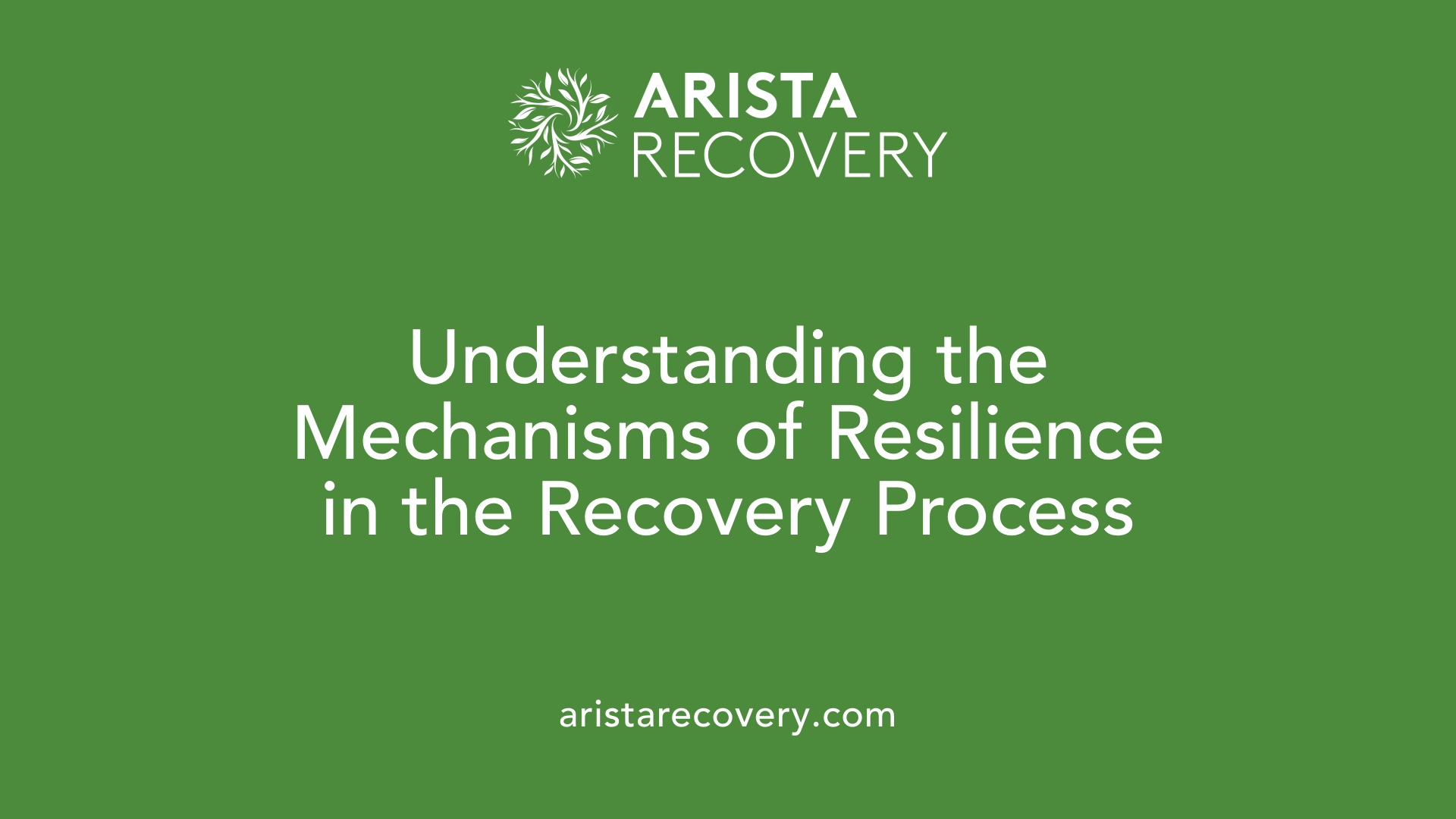 ARISTA
RECOVERY

Understanding the Mechanisms of Resilience in the Recovery Process

aristarecovery.com